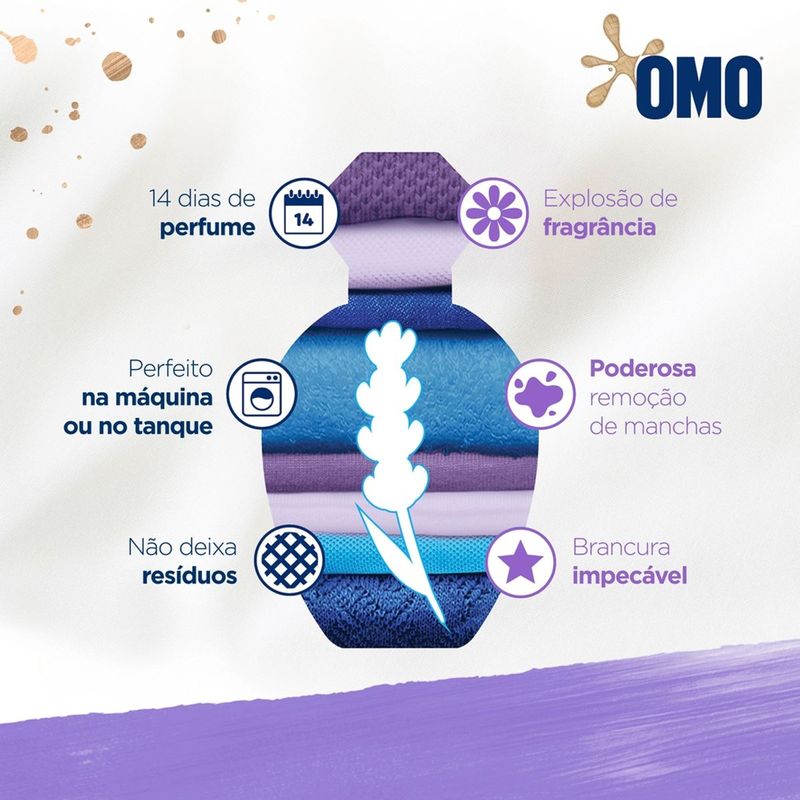 OMO

14 dias de
perfume

14

Perfeito
na máquina
ou no tanque

Não deixa
resíduos

Explosão de
fragrância

Poderosa
remoção
de manchas

Brancura
impecável